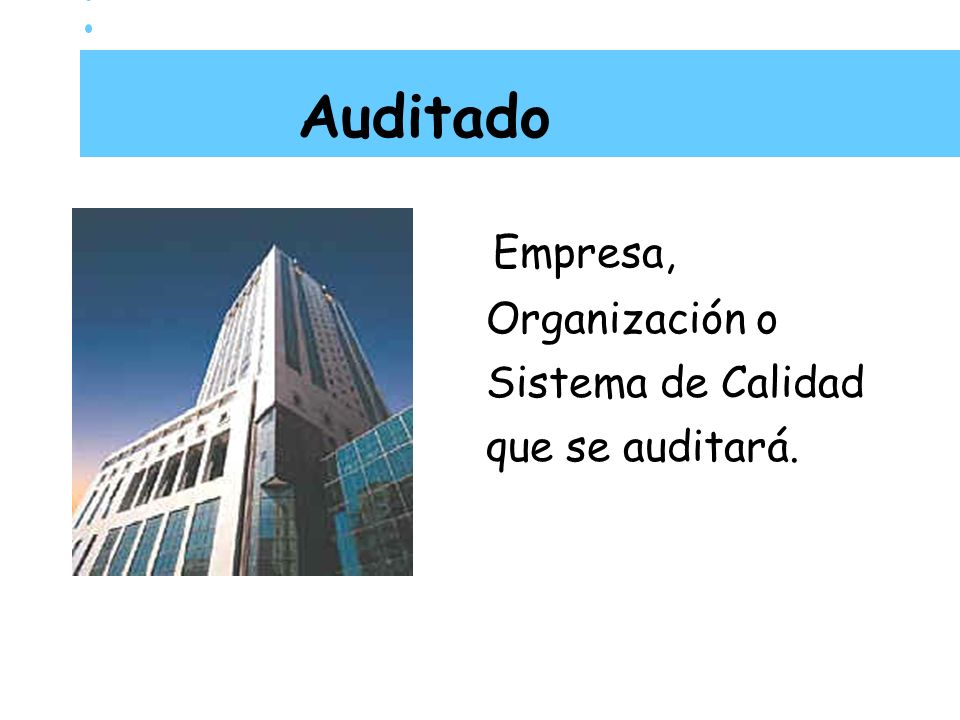 Auditado

Empresa, Organización o Sistema de Calidad que se auditará.